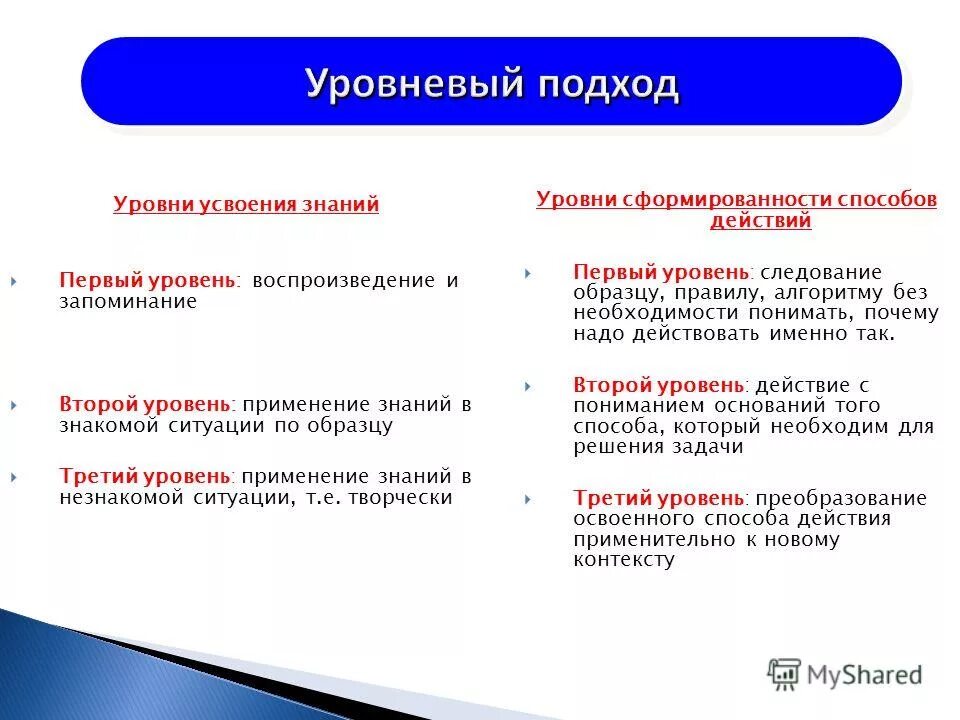 Уровневый подход

Уровни усвоения знаний

Первый уровень: воспроизведение и запоминание

Второй уровень: применение знаний в знакомой ситуации по образцу

Третий уровень: применение знаний в незнакомой ситуации, т.е. творчески

Уровни сформированности способов действий

Первый уровень: следование образцу, правилу, алгоритму без необходимости понимать, почему надо действовать именно так.

Второй уровень: действие с пониманием оснований того способа, который необходим для решения задачи

Третий уровень: преобразование освоенного способа действия применительно к новому контексту

MyShared